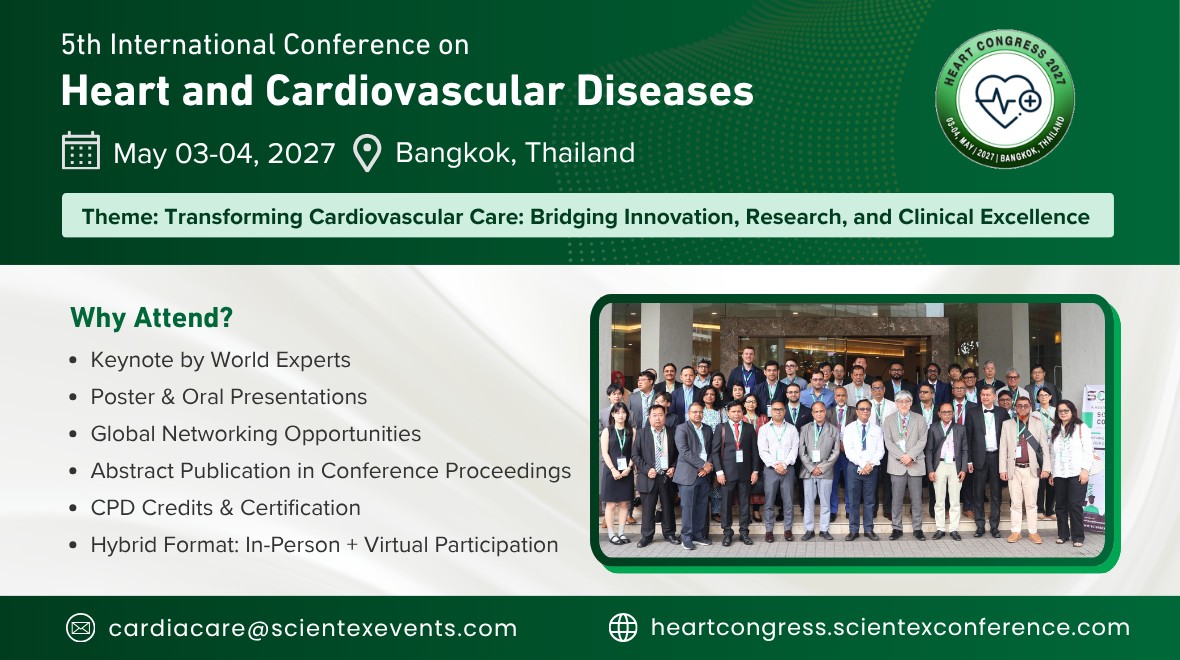 5th International Conference on
Heart and Cardiovascular Diseases

May 03-04, 2027 Bangkok, Thailand

HEART CONGRESS 2027
03-04, MAY | 2027 | BANGKOK, THAILAND

Theme: Transforming Cardiovascular Care: Bridging Innovation, Research, and Clinical Excellence

Why Attend?
• Keynote by World Experts
• Poster & Oral Presentations
• Global Networking Opportunities
• Abstract Publication in Conference Proceedings
• CPD Credits & Certification
• Hybrid Format: In-Person + Virtual Participation

cardiacare@scientexevents.com
heartcongress.scientexconference.com